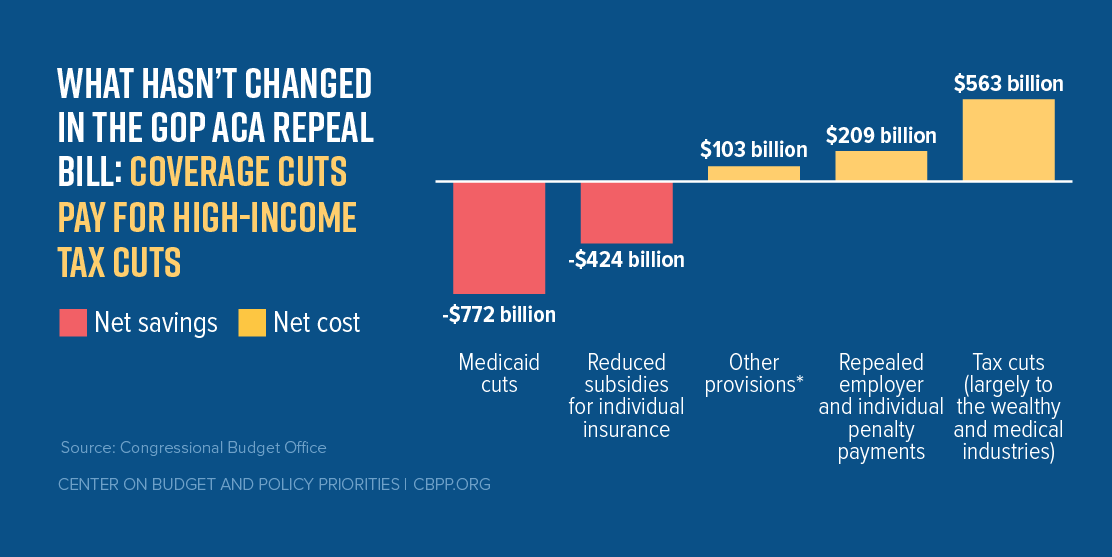 WHAT HASN'T CHANGED IN THE GOP ACA REPEAL BILL: COVERAGE CUTS PAY FOR HIGH-INCOME TAX CUTS

Net savings
Net cost

-$772 billion
-$424 billion
$103 billion
$209 billion
$563 billion

Medicaid cuts
Reduced subsidies for individual insurance
Other provisions*
Repealed employer and individual penalty payments
Tax cuts (largely to the wealthy and medical industries)

Source: Congressional Budget Office

CENTER ON BUDGET AND POLICY PRIORITIES | CBPP.ORG